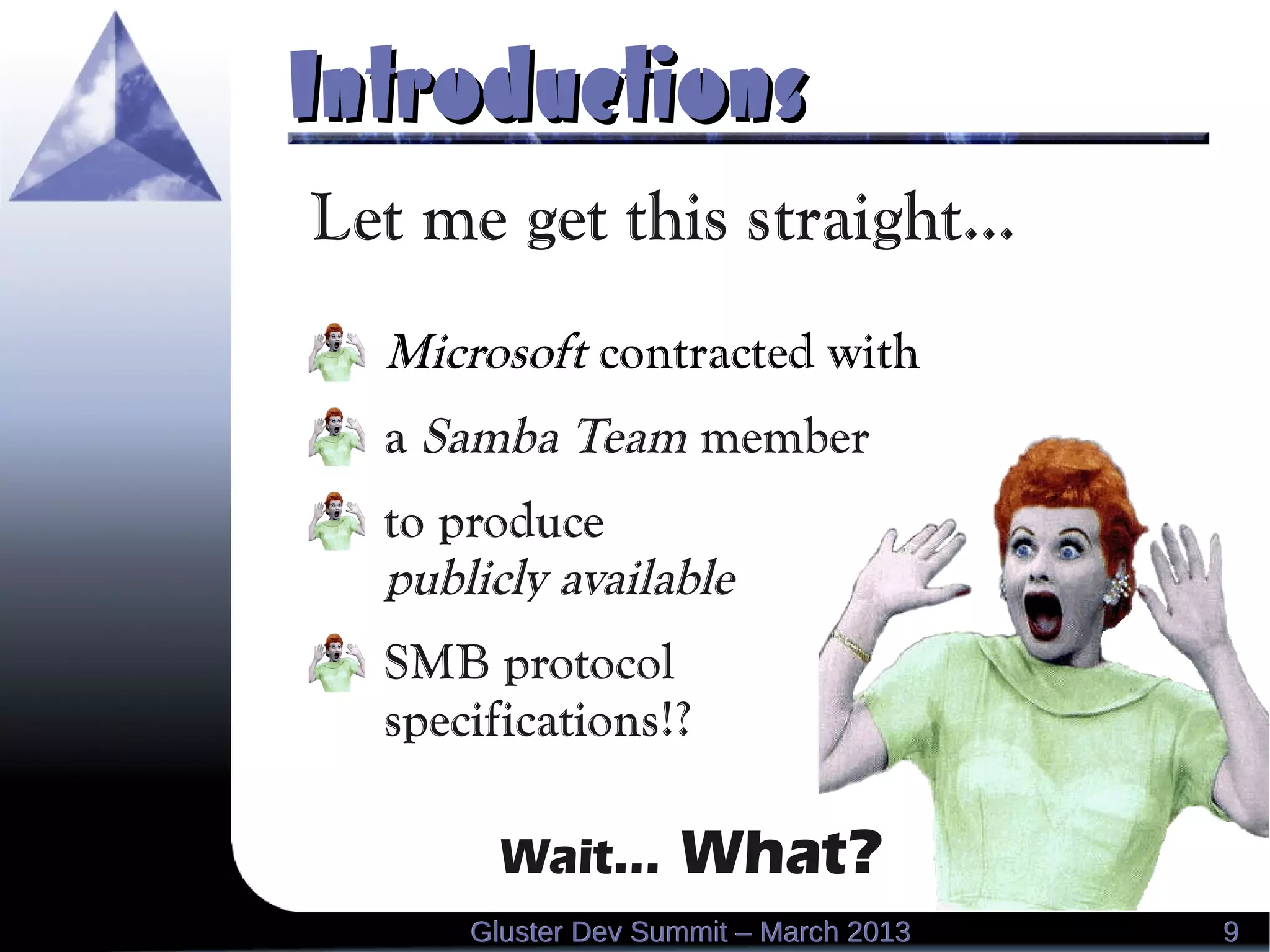 Introductions

Let me get this straight...

Microsoft contracted with

a Samba Team member

to produce publicly available

SMB protocol specifications!?

Wait... What?

Gluster Dev Summit – March 2013

9